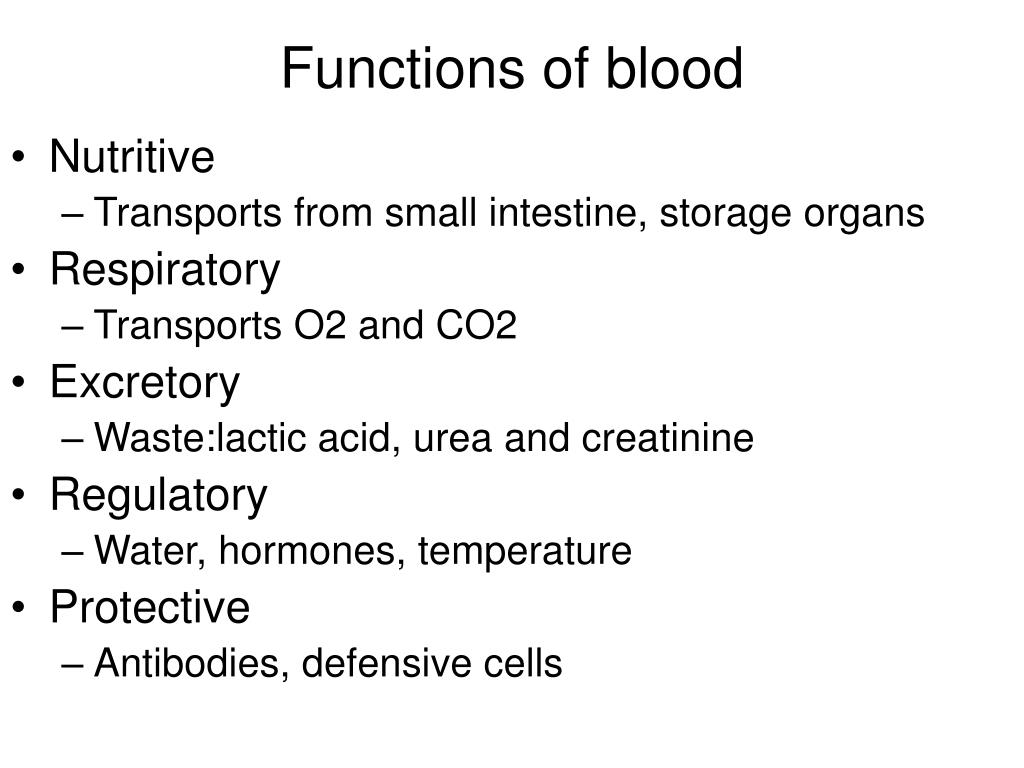 Functions of blood

• Nutritive
– Transports from small intestine, storage organs
• Respiratory
– Transports O2 and CO2
• Excretory
– Waste:lactic acid, urea and creatinine
• Regulatory
– Water, hormones, temperature
• Protective
– Antibodies, defensive cells